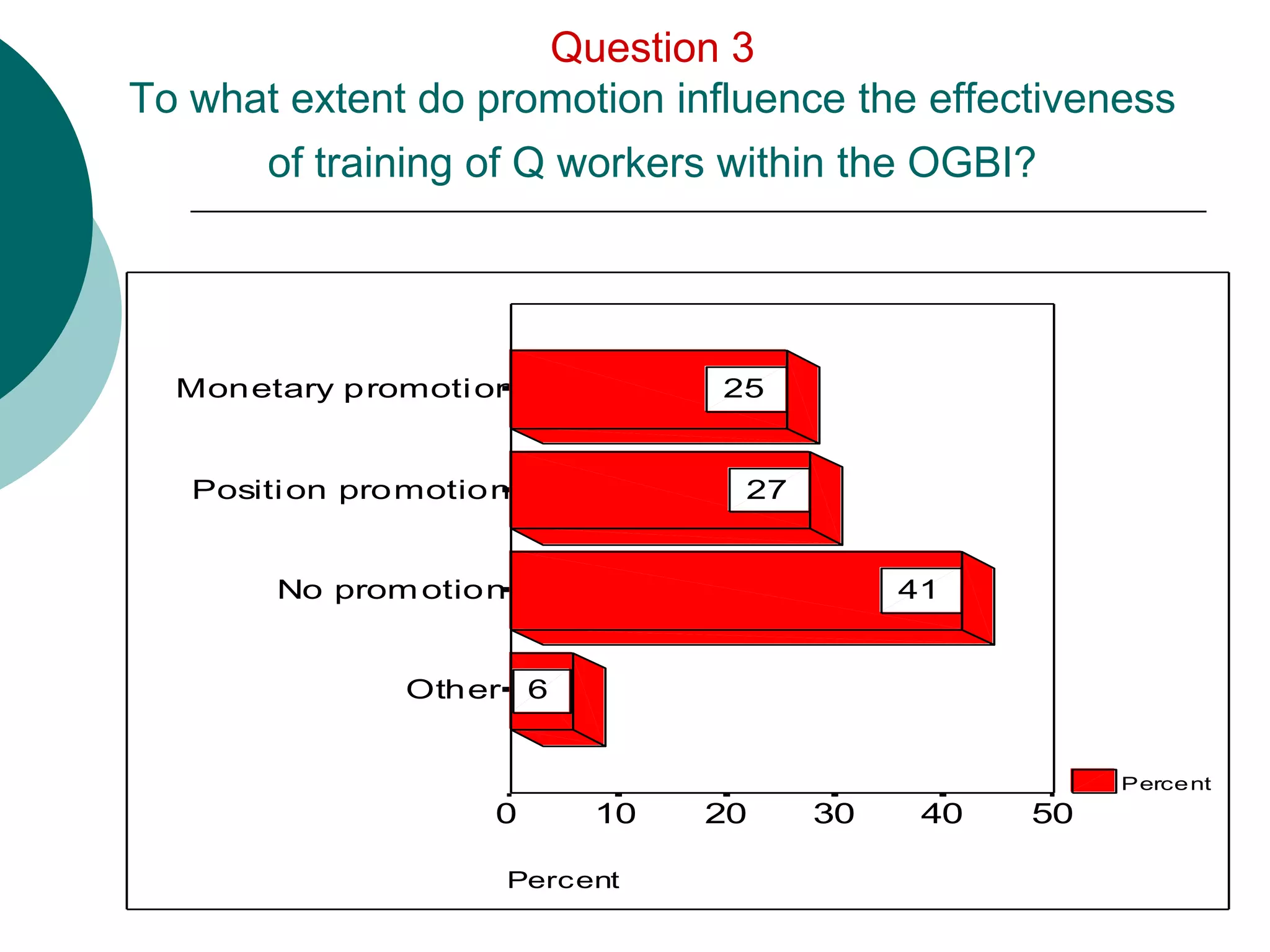 Question 3
To what extent do promotion influence the effectiveness of training of Q workers within the OGBI?

Monetary promotion
25
Position promotion
27
No promotion
41
Other
6

Percent

0
10
20
30
40
50

Percent